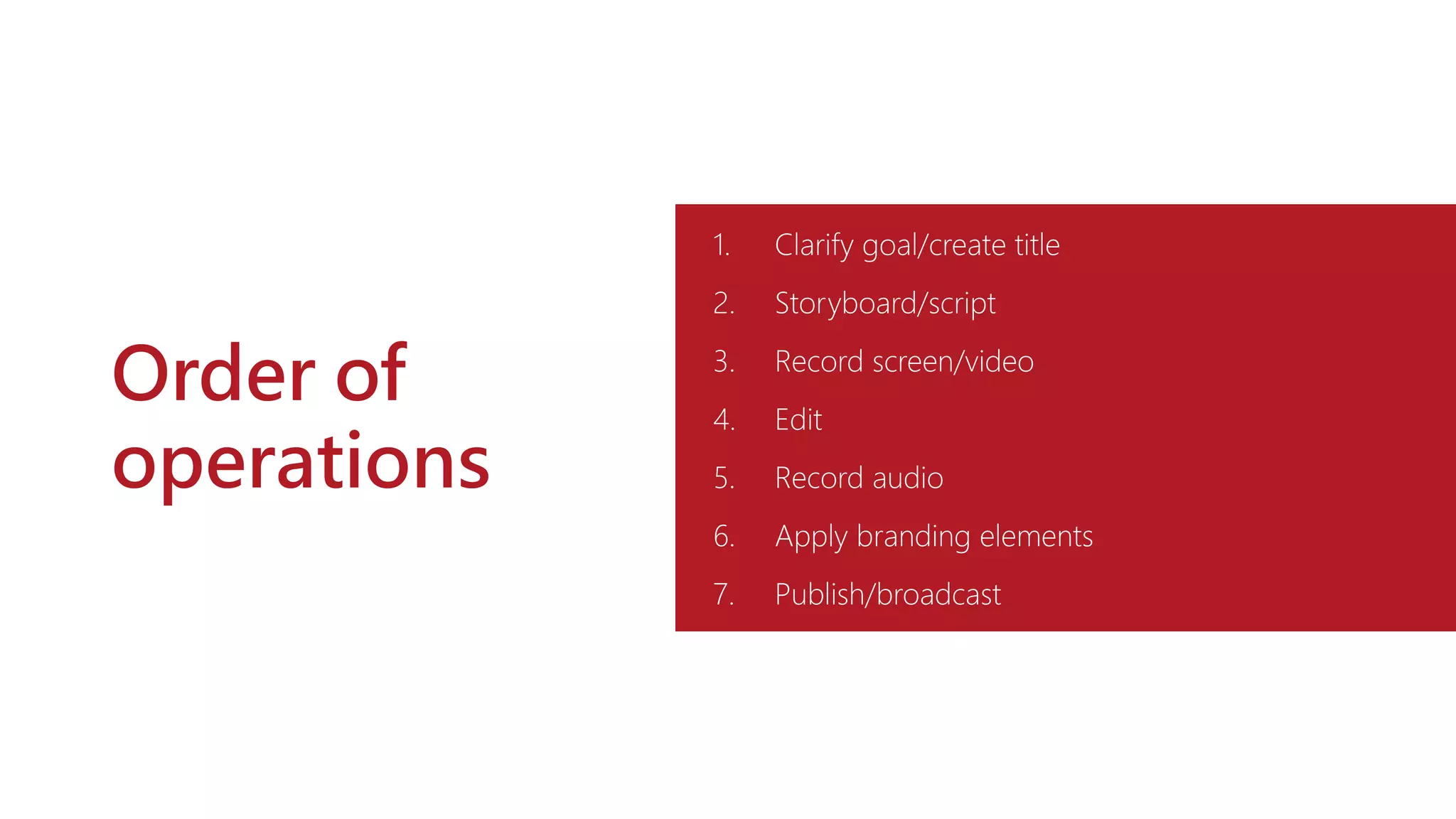 Order of operations

1. Clarify goal/create title
2. Storyboard/script
3. Record screen/video
4. Edit
5. Record audio
6. Apply branding elements
7. Publish/broadcast